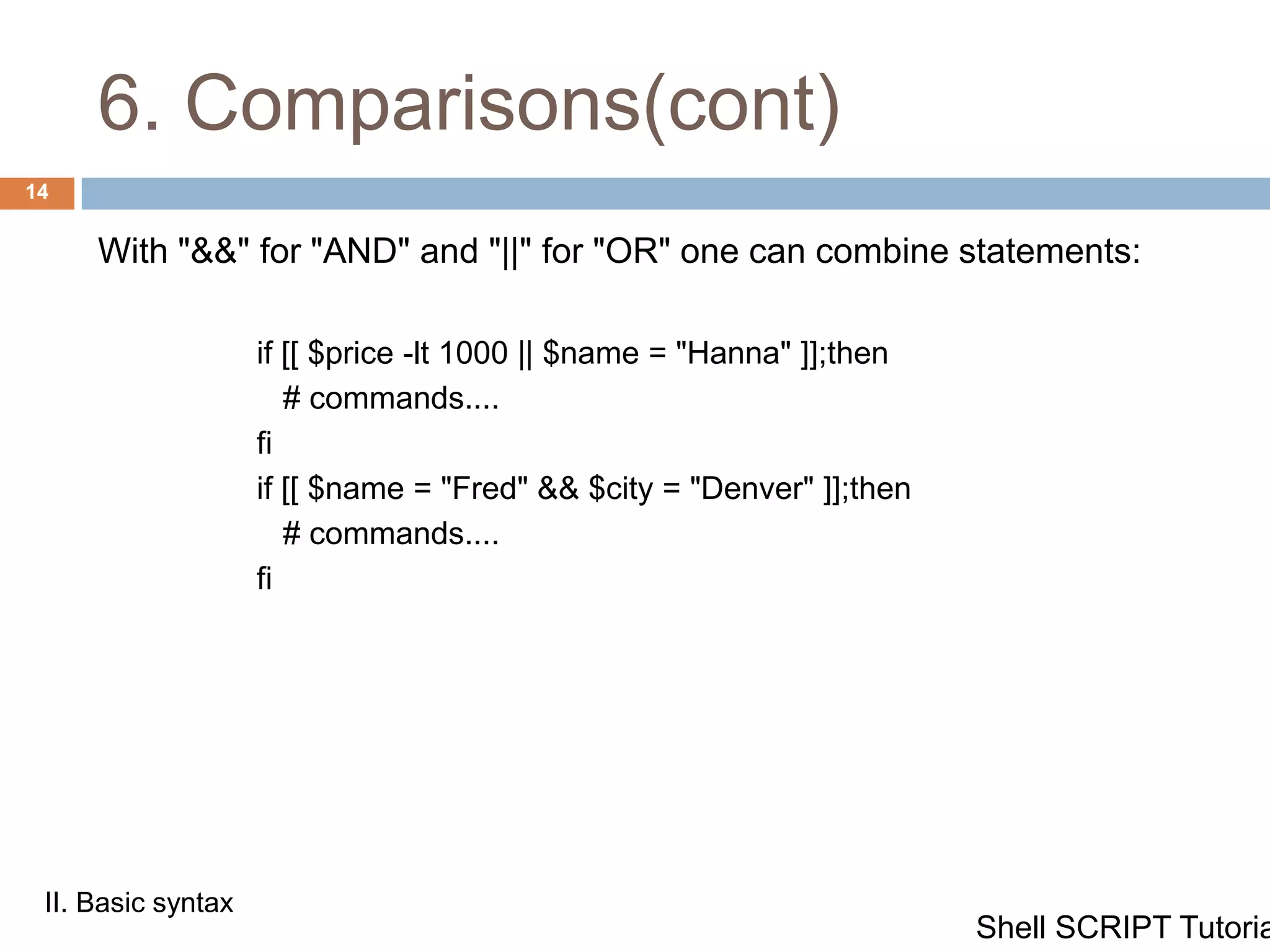 6. Comparisons(cont)

14

With "&&" for "AND" and "||" for "OR" one can combine statements:

if [[ $price -lt 1000 || $name = "Hanna" ]];then
  # commands....
fi
if [[ $name = "Fred" && $city = "Denver" ]];then
  # commands....
fi

II. Basic syntax

Shell SCRIPT Tutoria